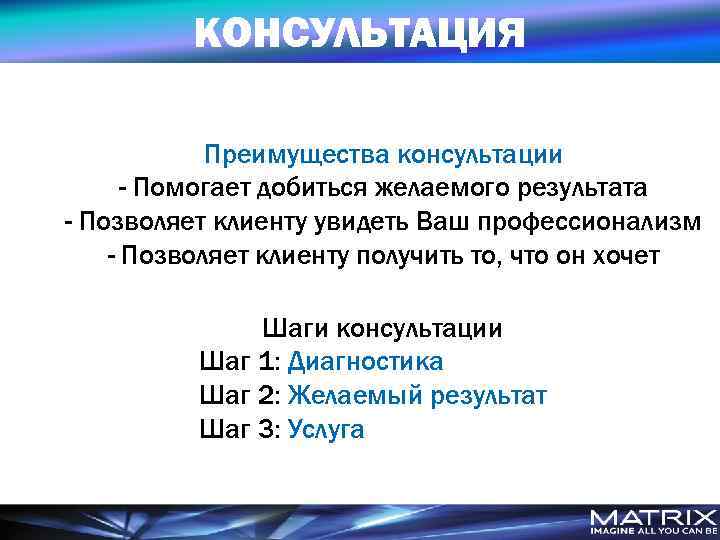 КОНСУЛЬТАЦИЯ

Преимущества консультации
- Помогает добиться желаемого результата
- Позволяет клиенту увидеть Ваш профессионализм
- Позволяет клиенту получить то, что он хочет

Шаги консультации
Шаг 1: Диагностика
Шаг 2: Желаемый результат
Шаг 3: Услуга

MATRIX
IMAGINE ALL YOU CAN BE